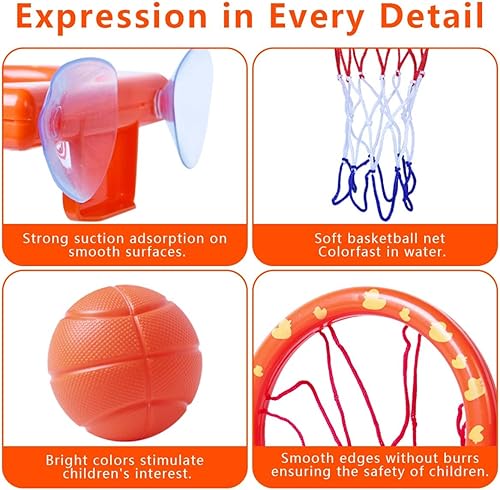 Expression in Every Detail

Strong suction adsorption on smooth surfaces.

Soft basketball net Colorfast in water.

Bright colors stimulate children's interest.

Smooth edges without burrs ensuring the safety of children.